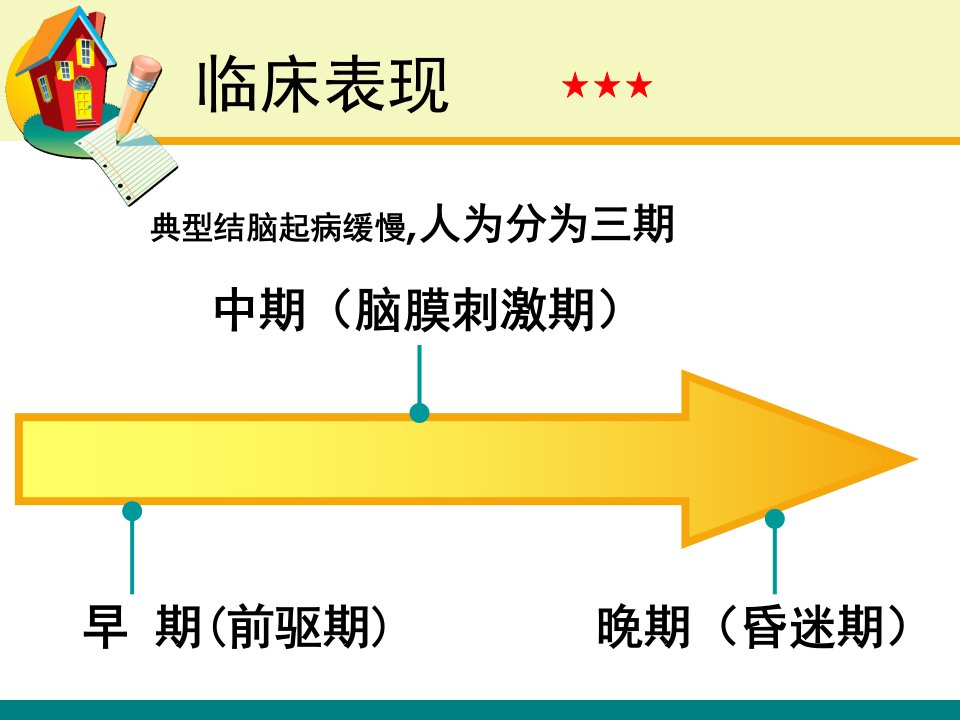 临床表现 ★★★

典型结脑起病缓慢,人为分为三期

中期（脑膜刺激期）

早 期(前驱期)

晚期（昏迷期）